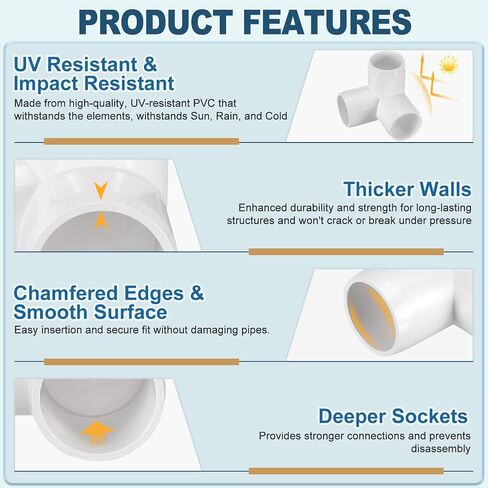 PRODUCT FEATURES

UV Resistant & Impact Resistant

Made from high-quality, UV-resistant PVC that withstands the elements, withstands Sun, Rain, and Cold

Thicker Walls

Enhanced durability and strength for long-lasting structures and won't crack or break under pressure

Chamfered Edges & Smooth Surface

Easy insertion and secure fit without damaging pipes.

Deeper Sockets

Provides stronger connections and prevents disassembly